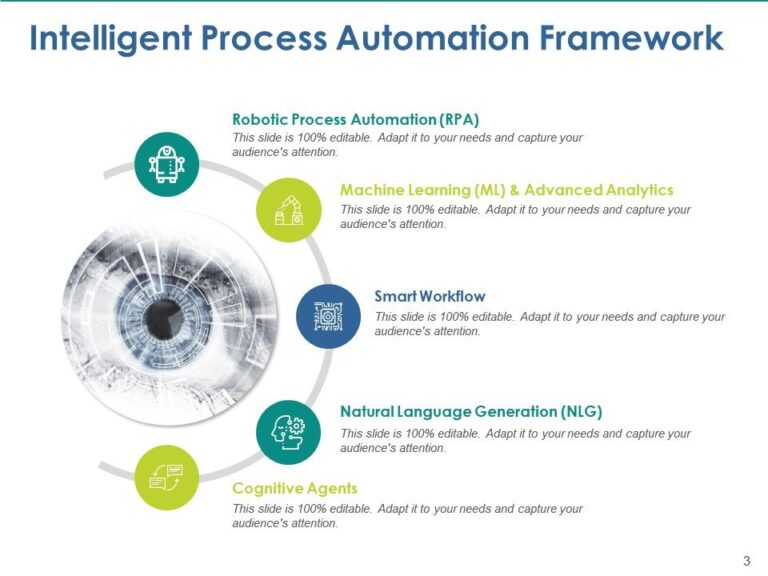 Intelligent Process Automation Framework

Robotic Process Automation (RPA)
This slide is 100% editable. Adapt it to your needs and capture your audience's attention.

Machine Learning (ML) & Advanced Analytics
This slide is 100% editable. Adapt it to your needs and capture your audience's attention.

Smart Workflow
This slide is 100% editable. Adapt it to your needs and capture your audience's attention.

Natural Language Generation (NLG)
This slide is 100% editable. Adapt it to your needs and capture your audience's attention.

Cognitive Agents
This slide is 100% editable. Adapt it to your needs and capture your audience's attention.

3